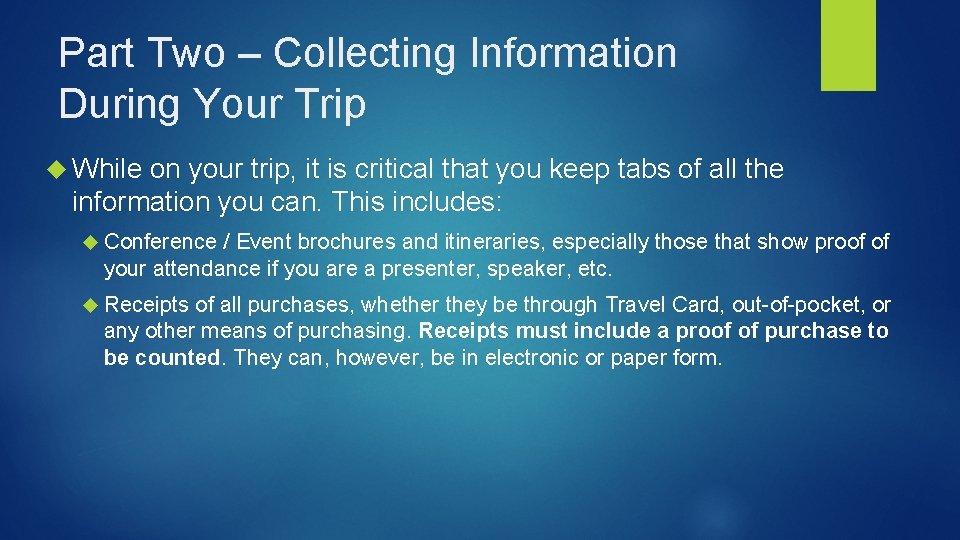 Part Two – Collecting Information During Your Trip

While on your trip, it is critical that you keep tabs of all the information you can. This includes:

Conference / Event brochures and itineraries, especially those that show proof of your attendance if you are a presenter, speaker, etc.

Receipts of all purchases, whether they be through Travel Card, out-of-pocket, or any other means of purchasing. Receipts must include a proof of purchase to be counted. They can, however, be in electronic or paper form.